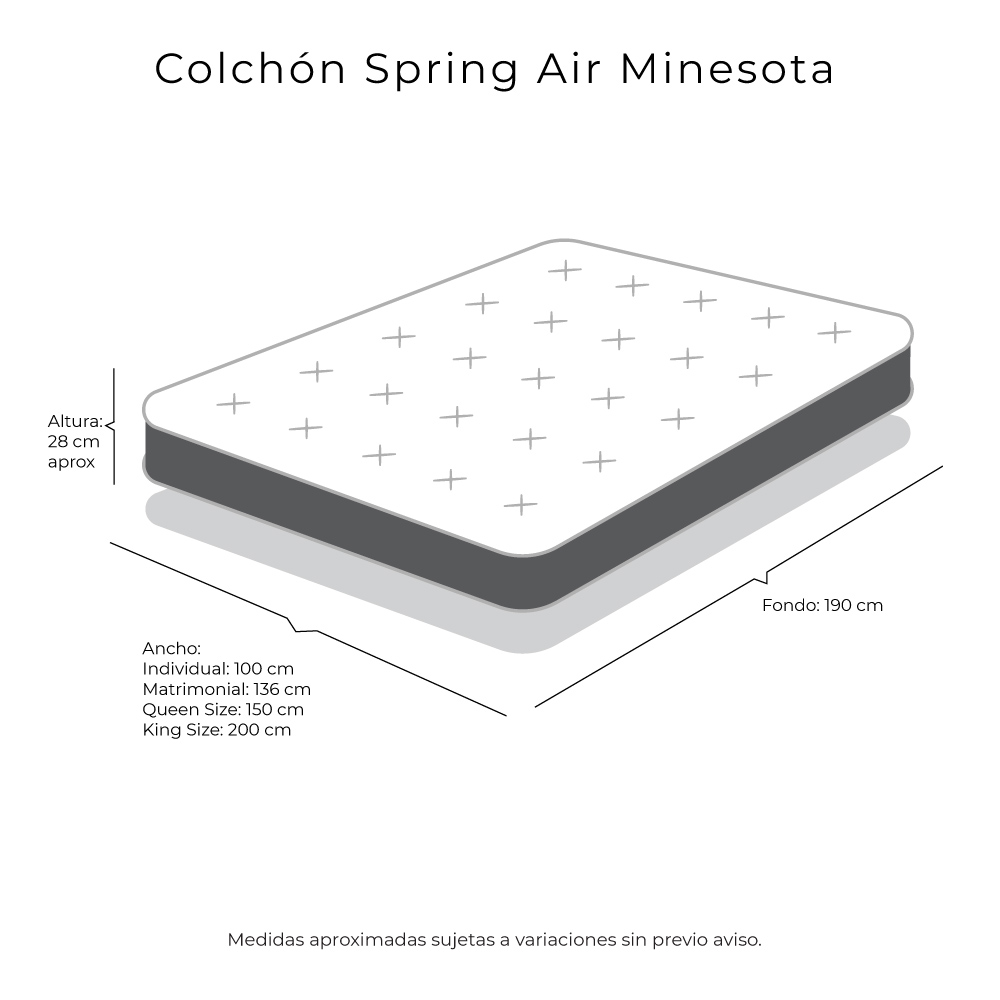 Colchón Spring Air Minesota

Altura:
28 cm
aprox

Fondo: 190 cm

Ancho:
Individual: 100 cm
Matrimonial: 136 cm
Queen Size: 150 cm
King Size: 200 cm

Medidas aproximadas sujetas a variaciones sin previo aviso.